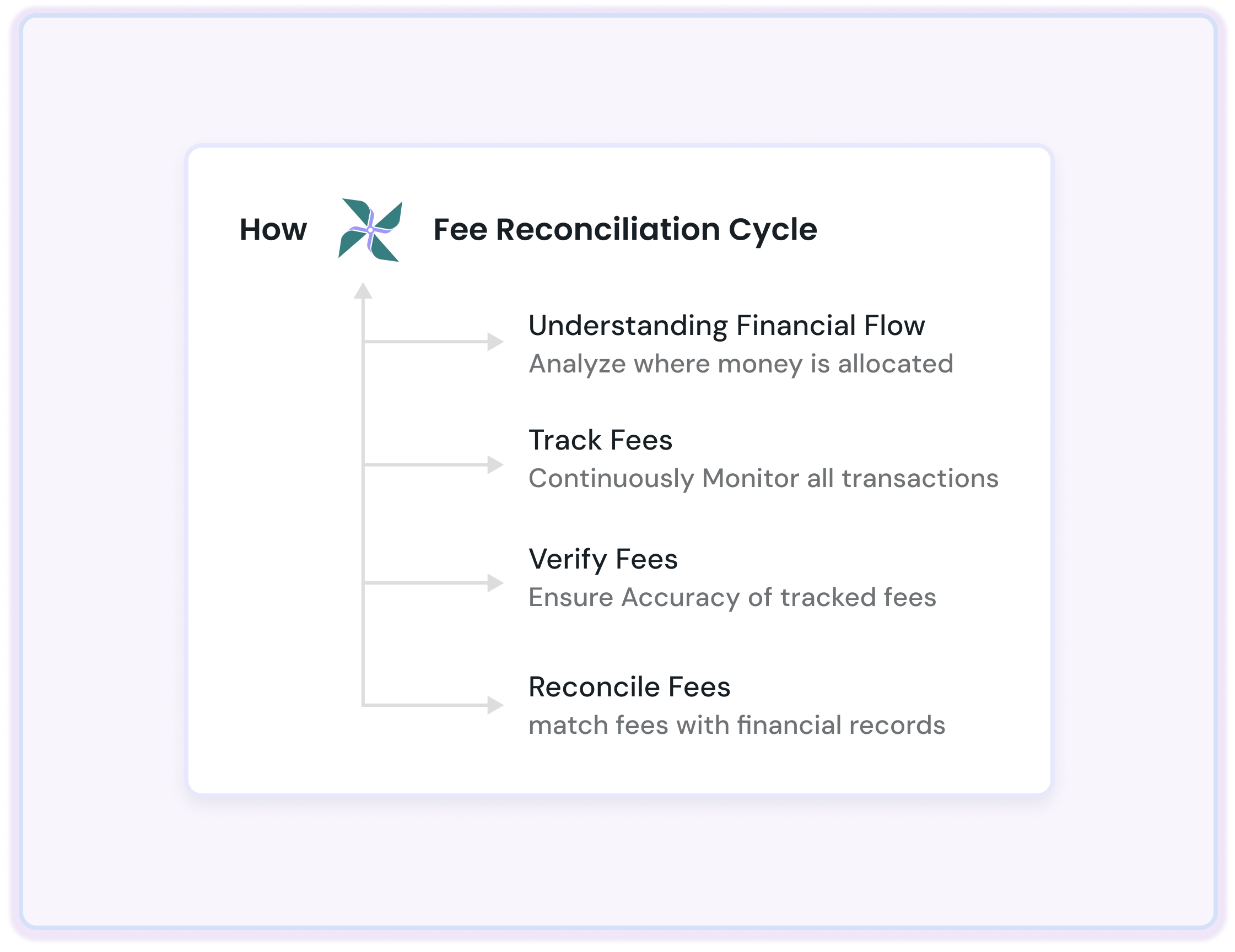 How Fee Reconciliation Cycle

Understanding Financial Flow
Analyze where money is allocated

Track Fees
Continuously Monitor all transactions

Verify Fees
Ensure Accuracy of tracked fees

Reconcile Fees
match fees with financial records